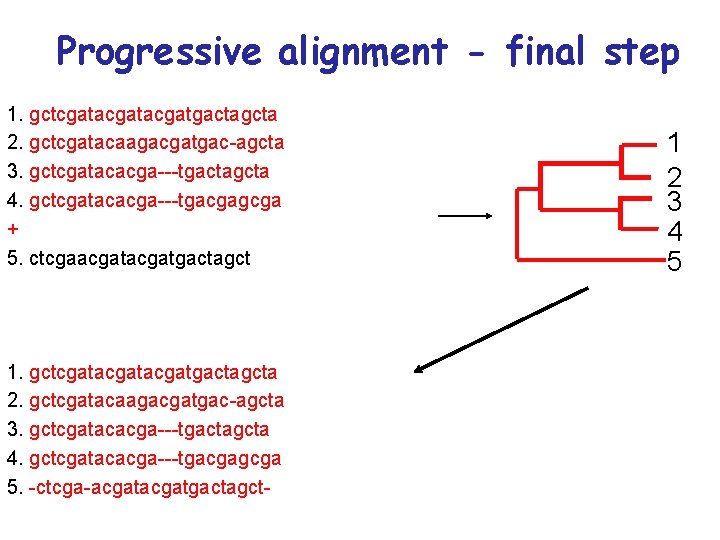 Progressive alignment - final step

1. gctcgatacgatacgatgactagcta
2. gctcgatacaagacgatgac-agcta
3. gctcgatacacga---tgactagcta
4. gctcgatacacga---tgacgagcga
+
5. ctcgaacgatacgatgactagct

1
2
3
4
5

1. gctcgatacgatacgatgactagcta
2. gctcgatacaagacgatgac-agcta
3. gctcgatacacga---tgactagcta
4. gctcgatacacga---tgacgagcga
5. -ctcga-acgatacgatgactagct-